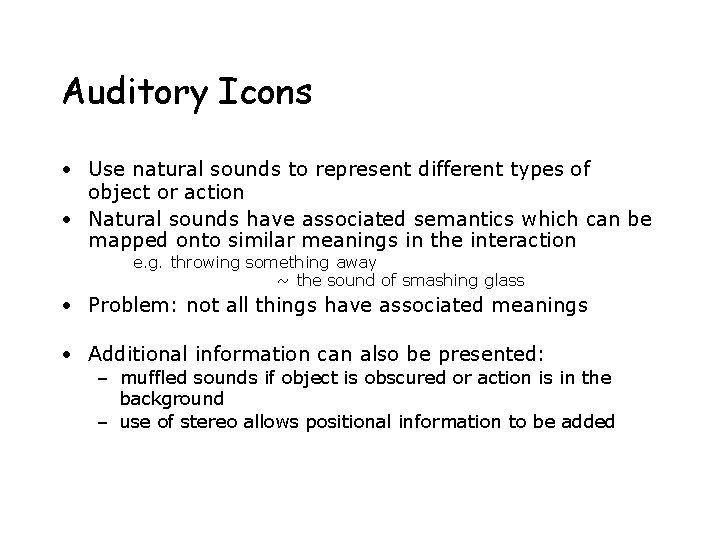 Auditory Icons

• Use natural sounds to represent different types of object or action
• Natural sounds have associated semantics which can be mapped onto similar meanings in the interaction
e.g. throwing something away
~ the sound of smashing glass
• Problem: not all things have associated meanings

• Additional information can also be presented:
– muffled sounds if object is obscured or action is in the background
– use of stereo allows positional information to be added